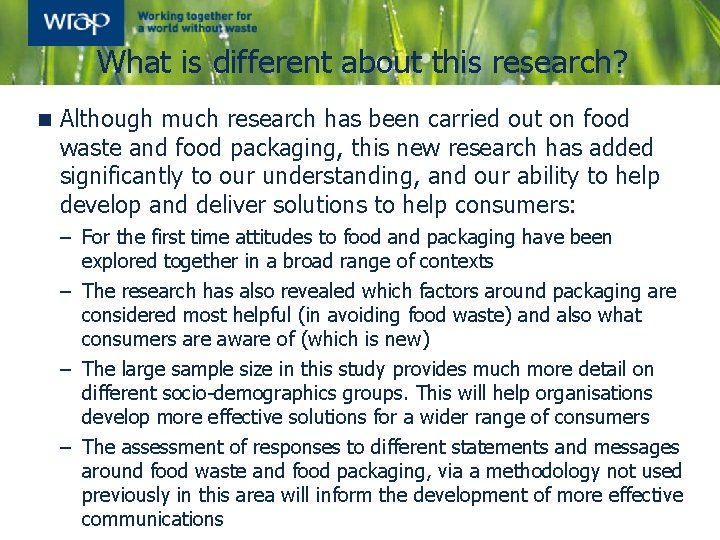 wrap

Working together for a world without waste

What is different about this research?

■ Although much research has been carried out on food waste and food packaging, this new research has added significantly to our understanding, and our ability to help develop and deliver solutions to help consumers:

– For the first time attitudes to food and packaging have been explored together in a broad range of contexts

– The research has also revealed which factors around packaging are considered most helpful (in avoiding food waste) and also what consumers are aware of (which is new)

– The large sample size in this study provides much more detail on different socio-demographics groups. This will help organisations develop more effective solutions for a wider range of consumers

– The assessment of responses to different statements and messages around food waste and food packaging, via a methodology not used previously in this area will inform the development of more effective communications